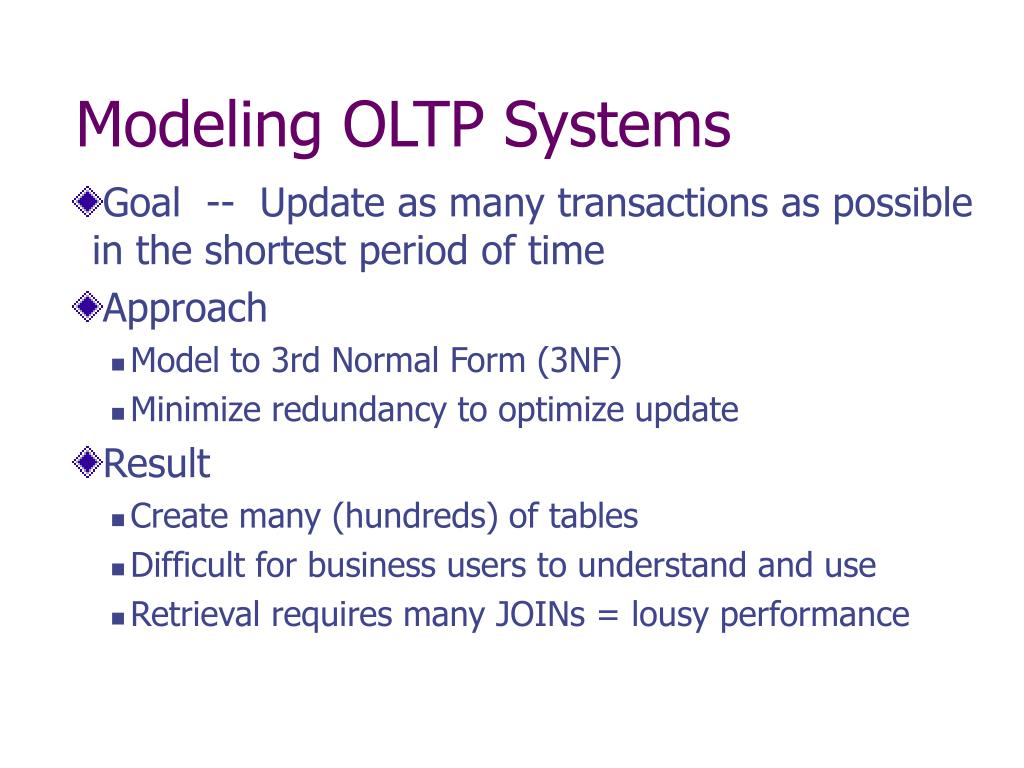 Modeling OLTP Systems

Goal -- Update as many transactions as possible in the shortest period of time

Approach

Model to 3rd Normal Form (3NF)

Minimize redundancy to optimize update

Result

Create many (hundreds) of tables

Difficult for business users to understand and use

Retrieval requires many JOINs = lousy performance